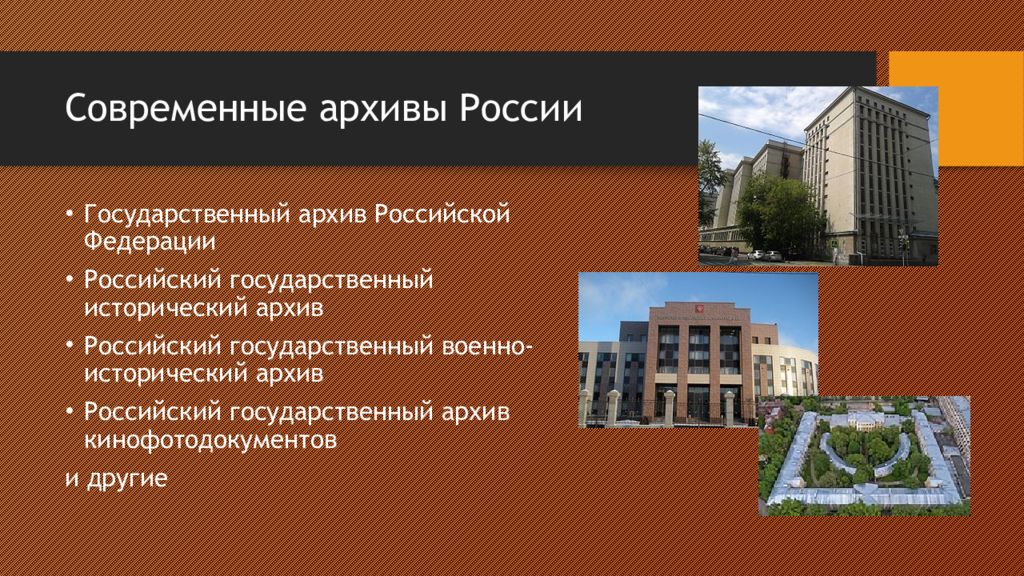 Современные архивы России

• Государственный архив Российской Федерации
• Российский государственный исторический архив
• Российский государственный военно-исторический архив
• Российский государственный архив кинофотодокументов

и другие